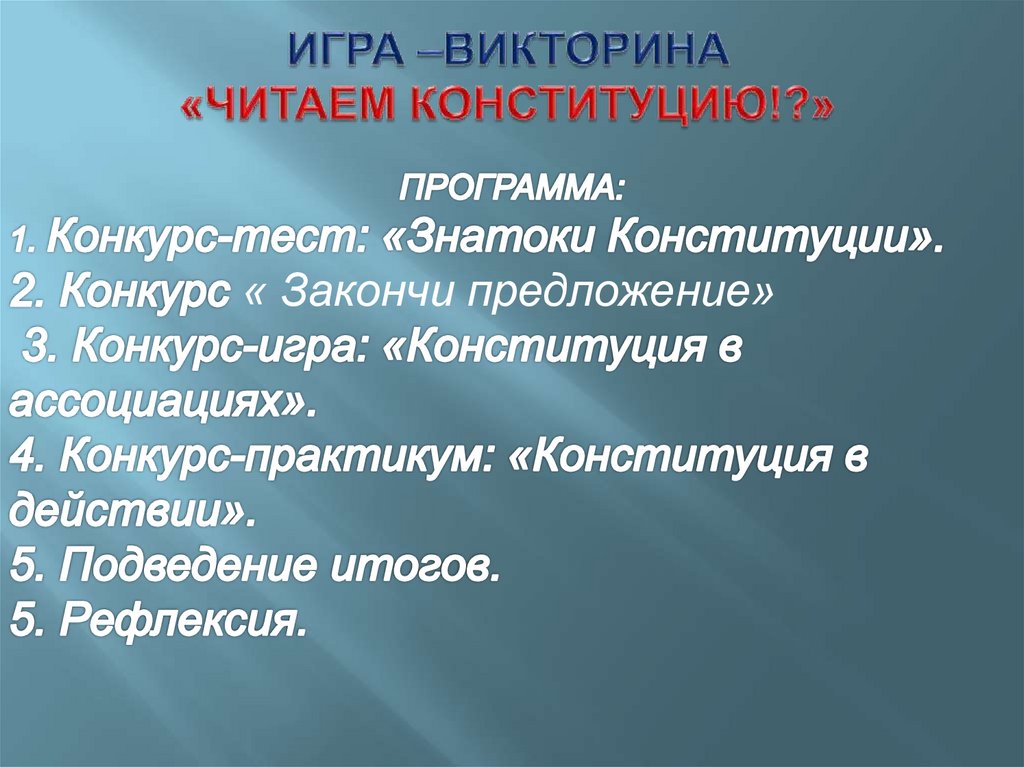 ИГРА –ВИКТОРИНА
«ЧИТАЕМ КОНСТИТУЦИЮ!?»

ПРОГРАММА:
1. Конкурс-тест: «Знатоки Конституции».
2. Конкурс « Закончи предложение»
3. Конкурс-игра: «Конституция в ассоциациях».
4. Конкурс-практикум: «Конституция в действии».
5. Подведение итогов.
5. Рефлексия.